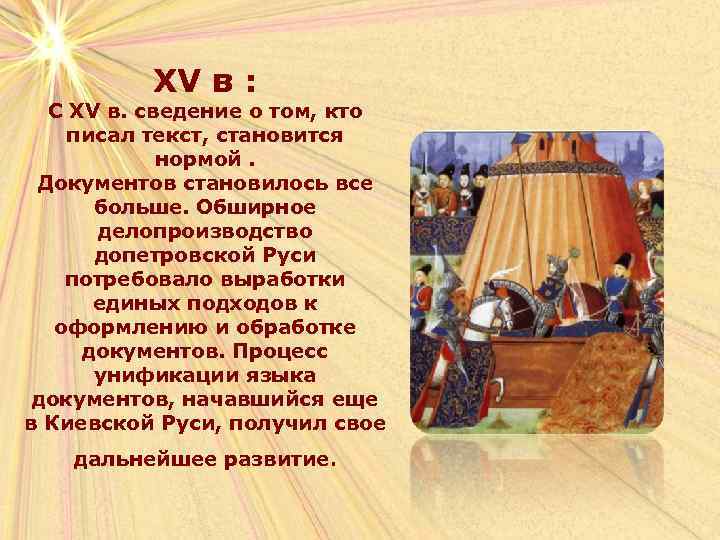 XV в :

С XV в. сведение о том, кто писал текст, становится нормой . Документов становилось все больше. Обширное делопроизводство допетровской Руси потребовало выработки единых подходов к оформлению и обработке документов. Процесс унификации языка документов, начавшийся еще в Киевской Руси, получил свое дальнейшее развитие.